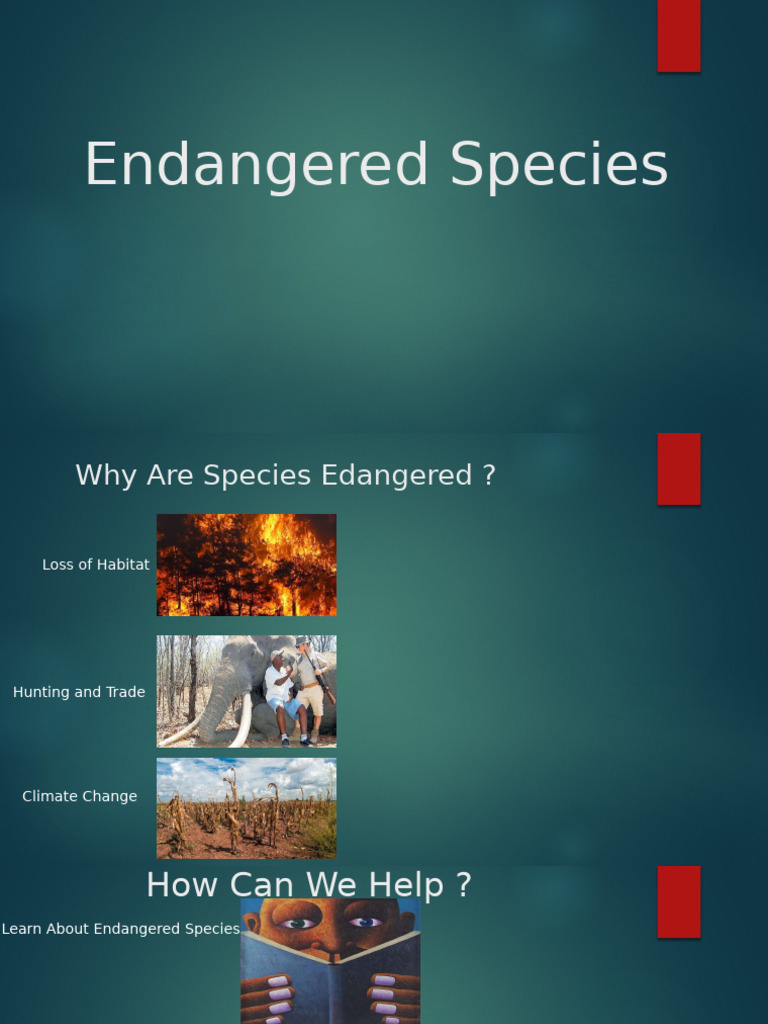 Endangered Species

Why Are Species Edangered ?

Loss of Habitat

Hunting and Trade

Climate Change

How Can We Help ?

Learn About Endangered Species